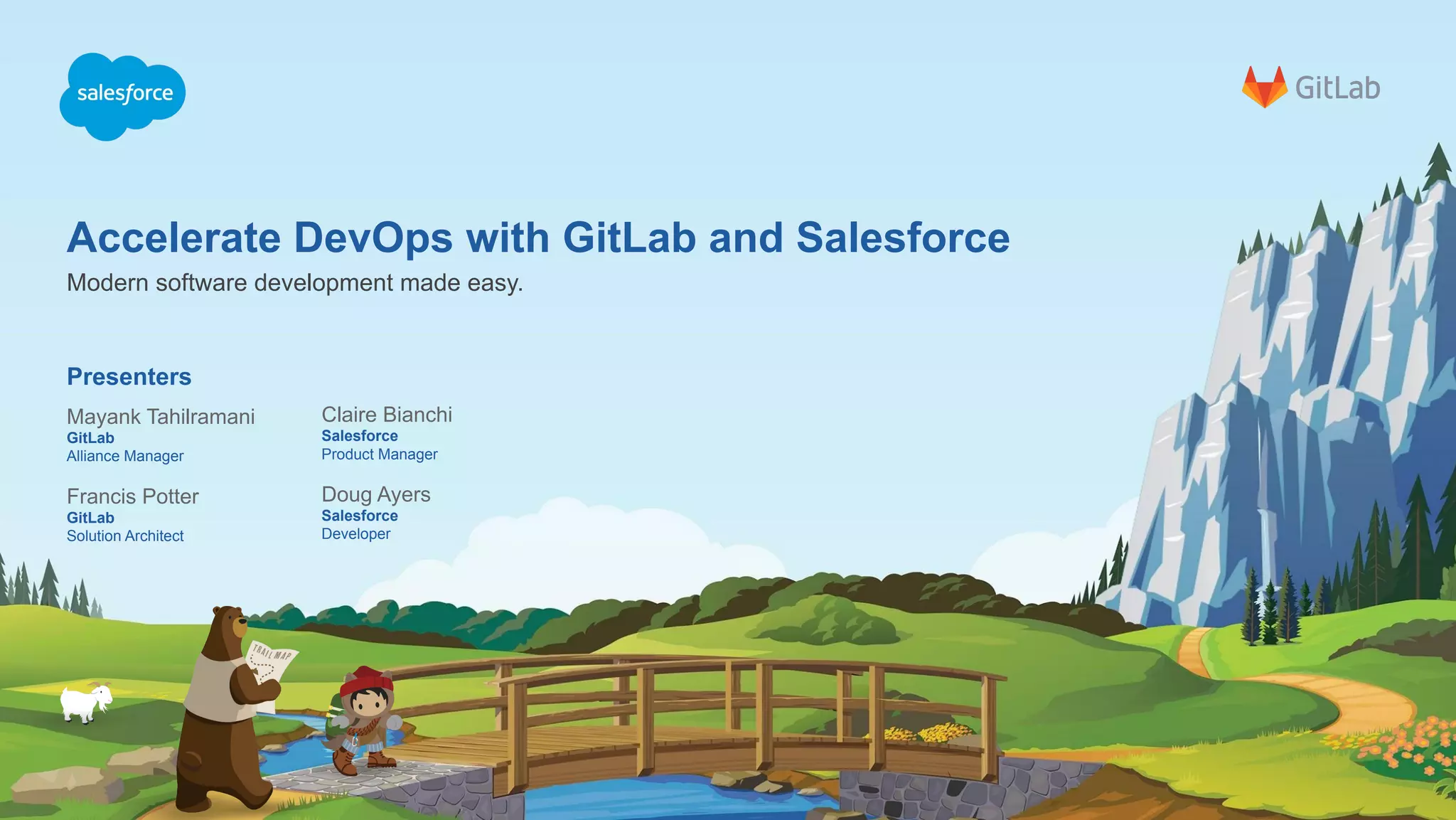 salesforce

GitLab

Accelerate DevOps with GitLab and Salesforce

Modern software development made easy.

Presenters

Mayank Tahilramani
GitLab
Alliance Manager

Francis Potter
GitLab
Solution Architect

Claire Bianchi
Salesforce
Product Manager

Doug Ayers
Salesforce
Developer

TRAIL MAP